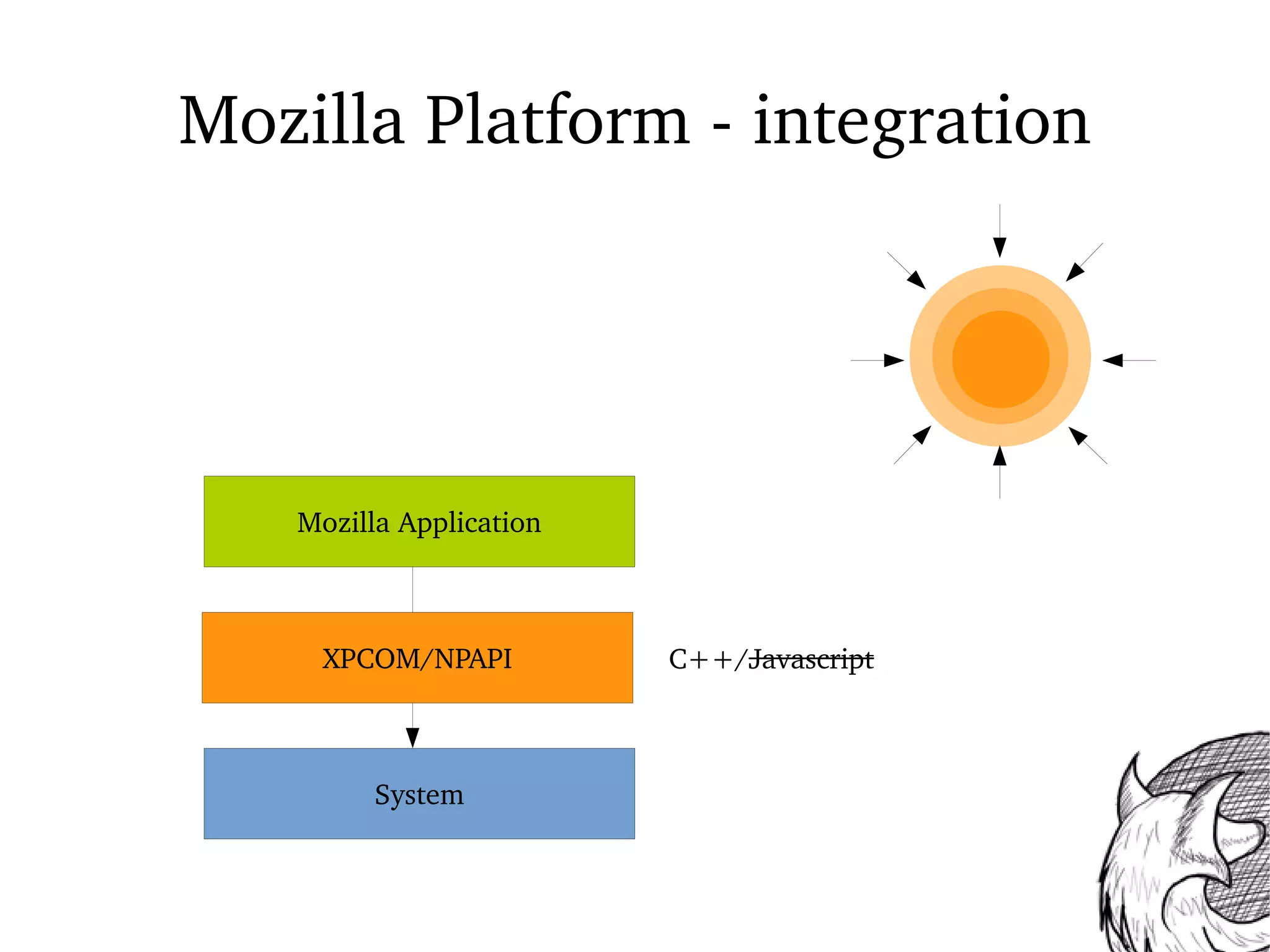 Mozilla Platform - integration

Mozilla Application

XPCOM/NPAPI

C++/~~Javascript~~

System